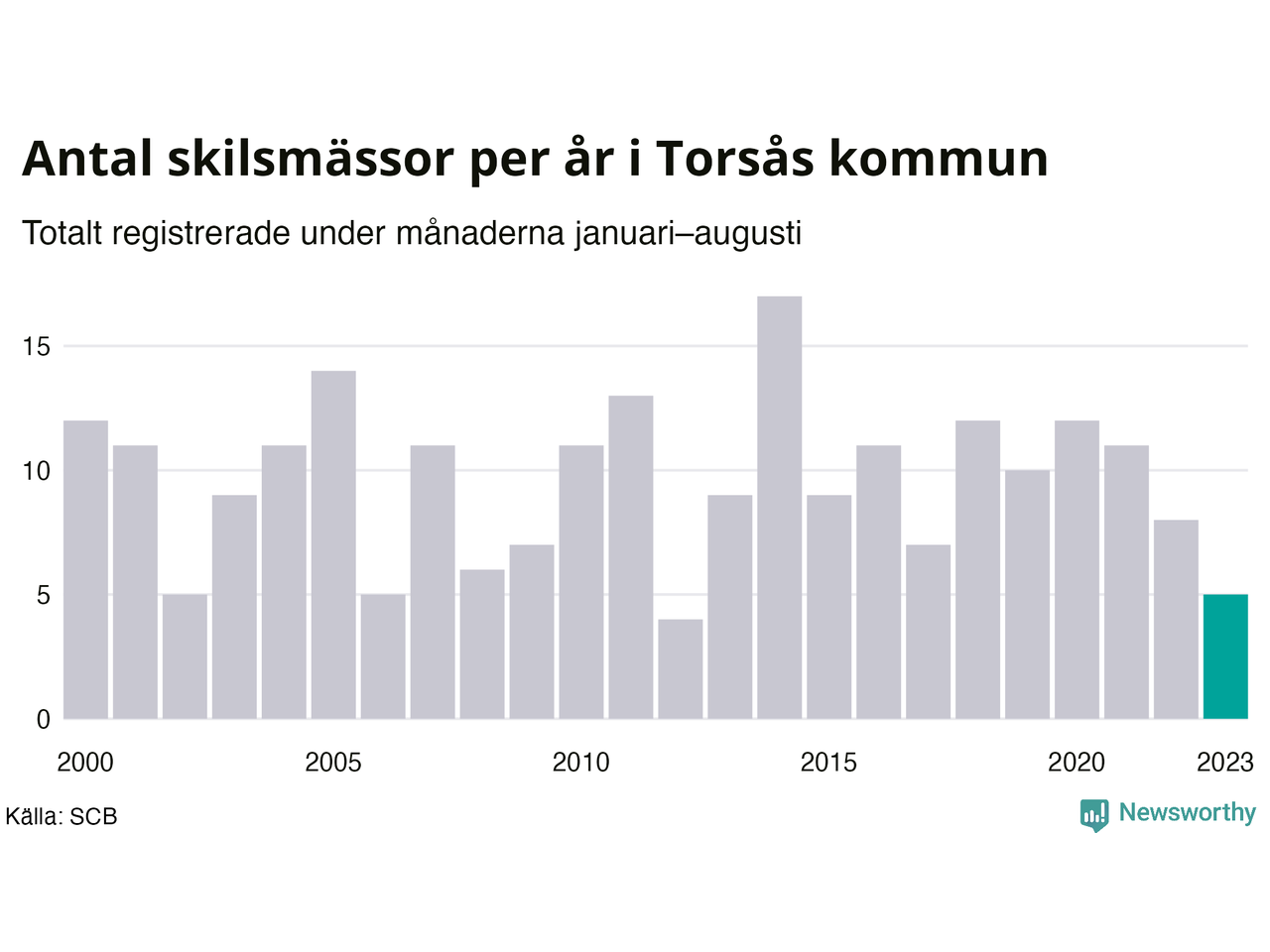 Antal skilsmässor per år i Torsås kommun

Totalt registrerade under månaderna januari–augusti

15
10
5
0

2000
2005
2010
2015
2020
2023

Källa: SCB

Newsworthy